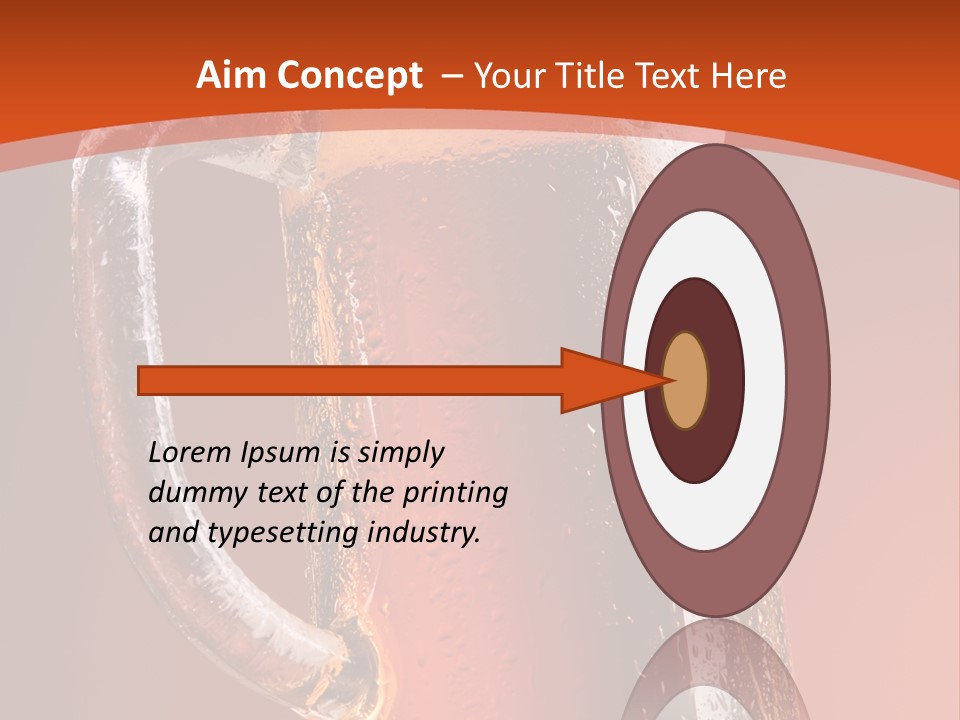 Aim Concept – Your Title Text Here

Lorem Ipsum is simply dummy text of the printing and typesetting industry.